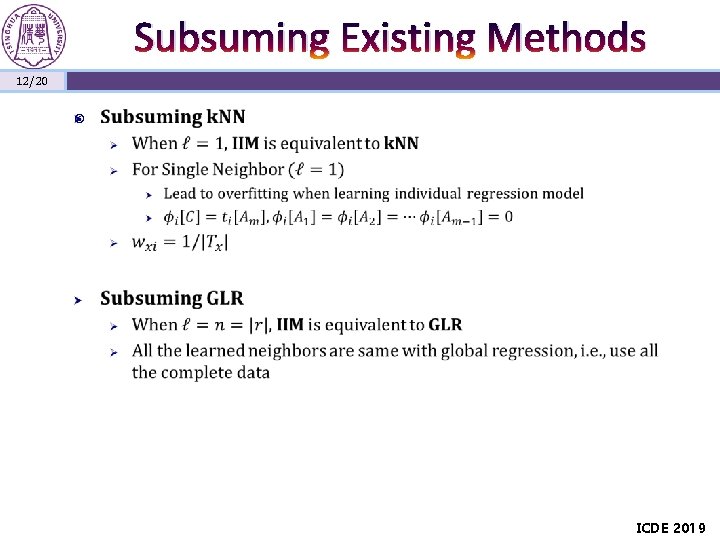 TSINGHUA UNIVERSITY

Subsuming Existing Methods

12/20

Subsuming kNN

When $\ell = 1$, IIM is equivalent to kNN

For Single Neighbor ($\ell = 1$)

Lead to overfitting when learning individual regression model

$\phi_i[C] = t_i[A_m], \phi_i[A_1] = \phi_i[A_2] = \cdots \phi_i[A_{m-1}] = 0$

$w_{xi} = 1/|T_x|$

Subsuming GLR

When $\ell = n = |r|$, IIM is equivalent to GLR

All the learned neighbors are same with global regression, i.e., use all the complete data

ICDE 2019